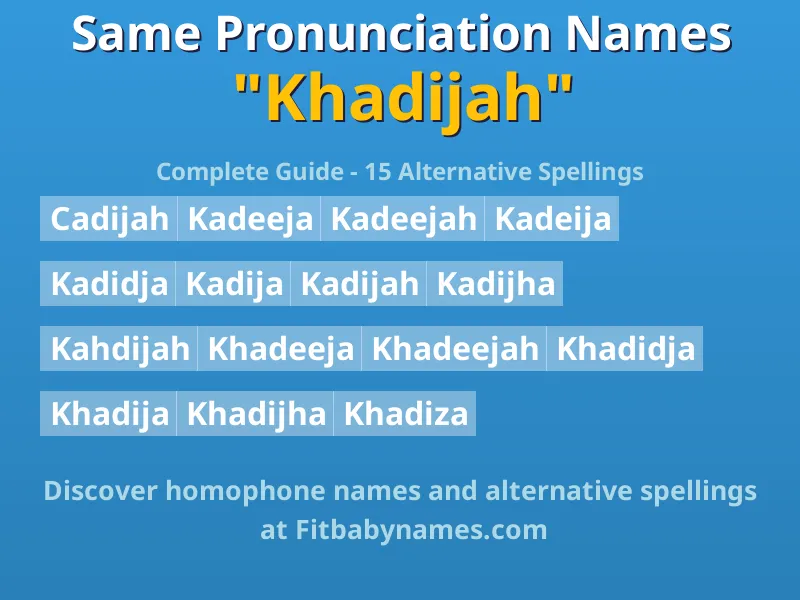 Same Pronunciation Names
"Khadijah"

Complete Guide - 15 Alternative Spellings

Cadijah Kadeeja Kadeejah Kadeija

Kadidja Kadija Kadijah Kadijha

Kahdijah Khadeeja Khadeejah Khadidja

Khadija Khadijha Khadiza

Discover homophone names and alternative spellings at Fitbabynames.com